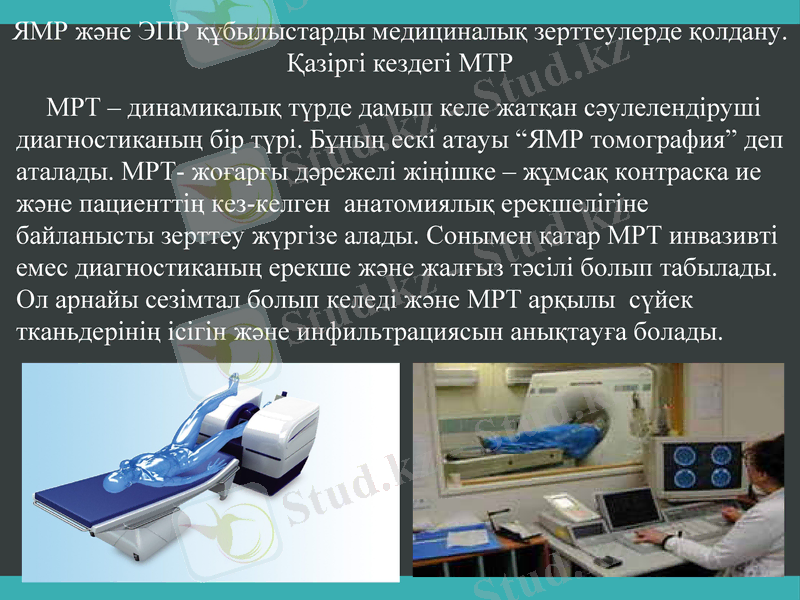 ЯМР және ЭПР құбылыстарды медициналық зерттеулерде қолдану. Қазіргі кездегі МТР

МРТ – динамикалық түрде дамып келе жатқан сәулелендіруші диагностиканың бір түрі. Бұның ескі атауы “ЯМР томография” деп аталады. МРТ- жоғарғы дәрежелі жіңішке – жұмсақ контраска ие және пациенттің кез-келген анатомиялық ерекшелігіне байланысты зерттеу жүргізе алады. Сонымен қатар МРТ инвазивті емес диагностиканың ерекше және жалғыз тәсілі болып табылады. Ол арнайы сезімтал болып келеді және МРТ арқылы сүйек тканьдерінің ісігін және инфильтрациясын анықтауға болады.

Stud.kz